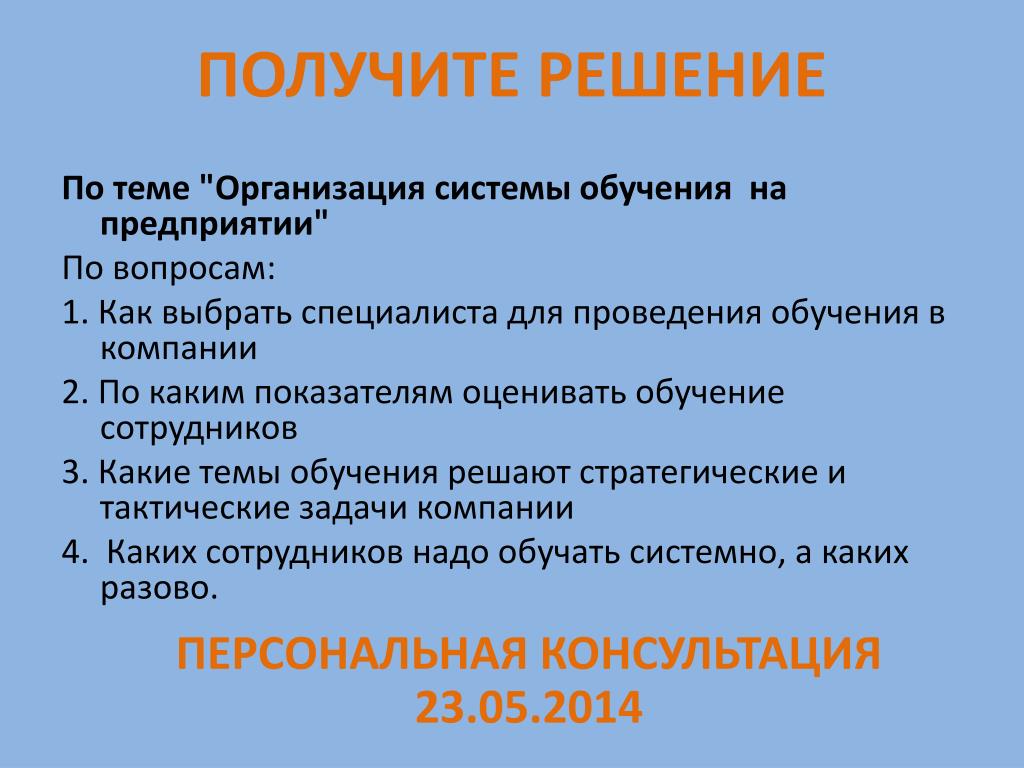 ПОЛУЧИТЕ РЕШЕНИЕ

По теме "Организация системы обучения на предприятии"

По вопросам:

1. Как выбрать специалиста для проведения обучения в компании

2. По каким показателям оценивать обучение сотрудников

3. Какие темы обучения решают стратегические и тактические задачи компании

4. Каких сотрудников надо обучать системно, а каких разово.

ПЕРСОНАЛЬНАЯ КОНСУЛЬТАЦИЯ
23.05.2014